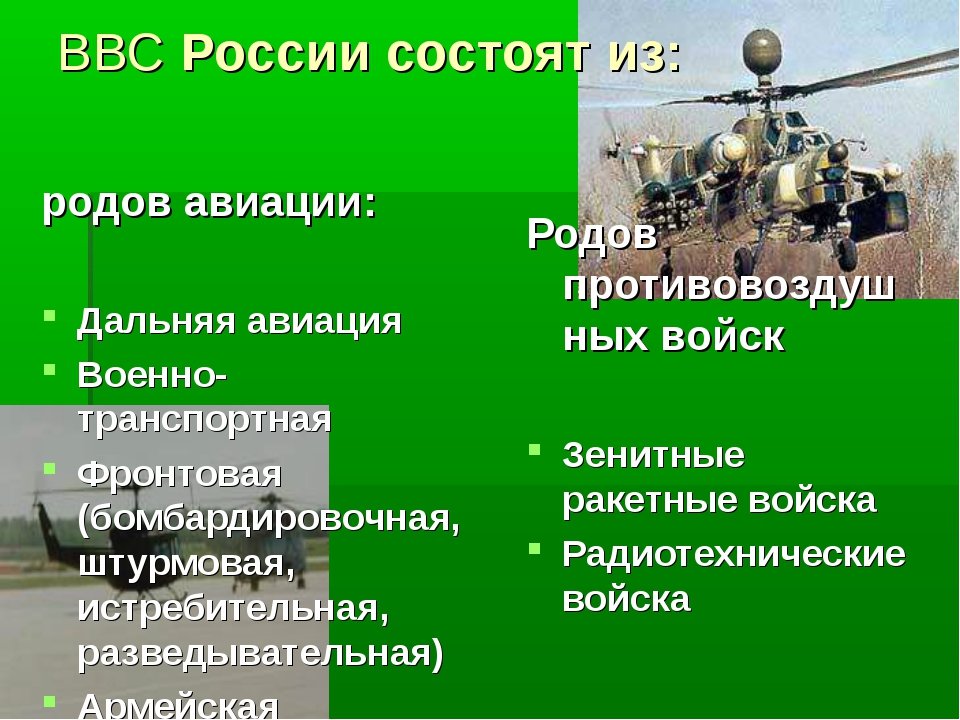 ВВС России состоят из:

родов авиации:

- Дальняя авиация
- Военно-транспортная
- Фронтовая (бомбардировочная, штурмовая, истребительная, разведывательная)
- Армейская

Родов противовоздушных войск

- Зенитные ракетные войска
- Радиотехнические войска